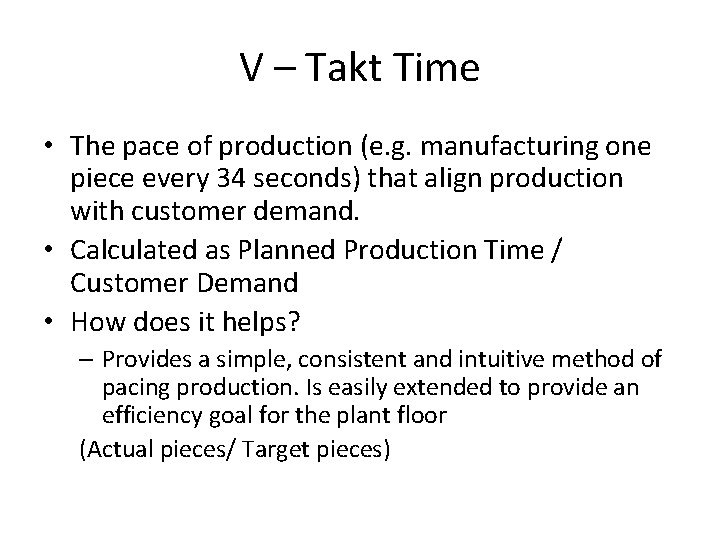 V – Takt Time

• The pace of production (e.g. manufacturing one piece every 34 seconds) that align production with customer demand.
• Calculated as Planned Production Time / Customer Demand
• How does it helps?
– Provides a simple, consistent and intuitive method of pacing production. Is easily extended to provide an efficiency goal for the plant floor
(Actual pieces/ Target pieces)